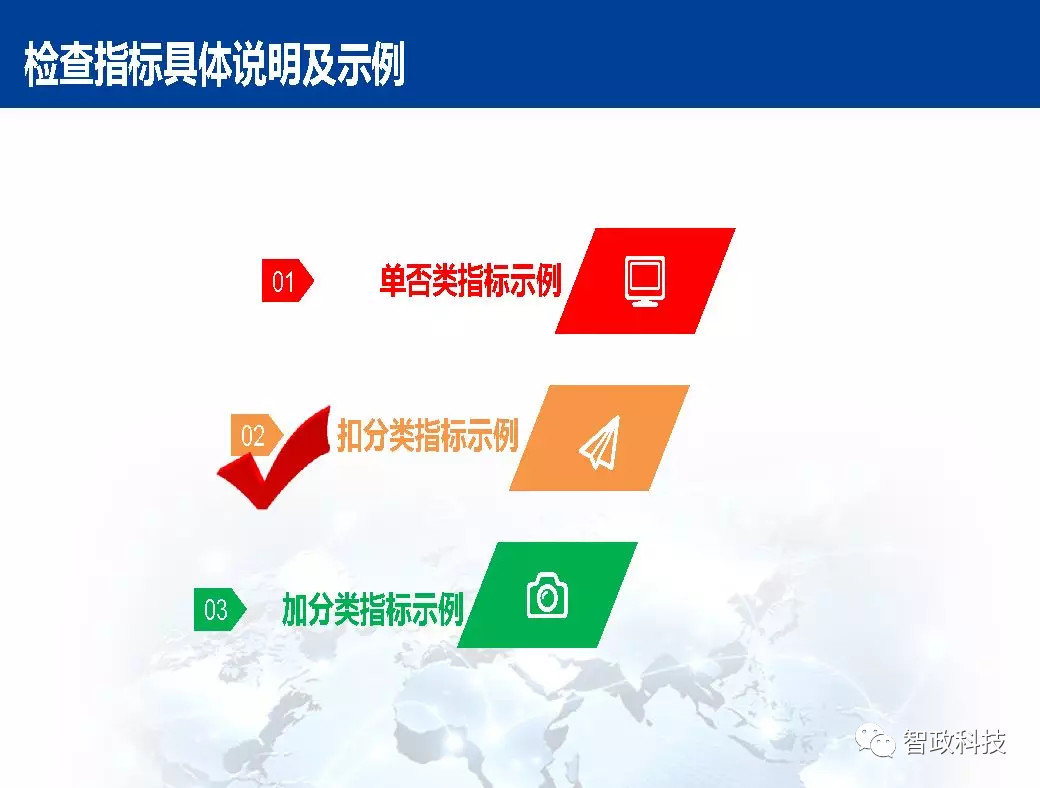 检查指标具体说明及示例

01 单否类指标示例

02 扣分类指标示例

03 加分类指标示例

智政科技